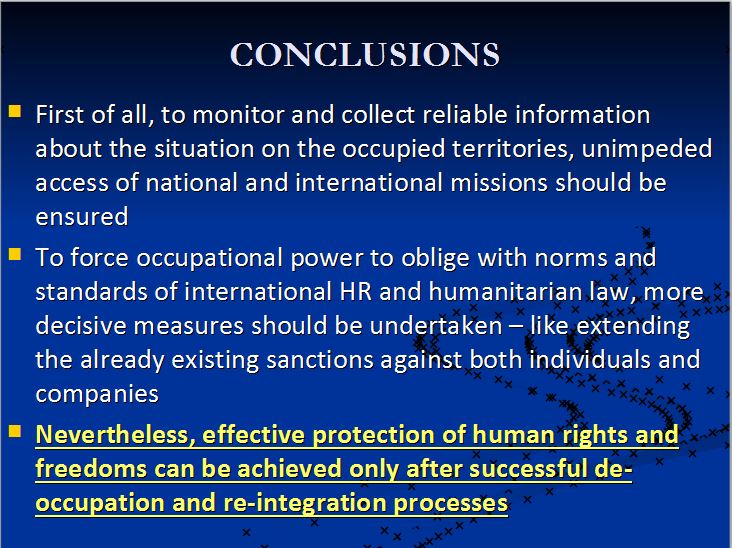 CONCLUSIONS

First of all, to monitor and collect reliable information about the situation on the occupied territories, unimpeded access of national and international missions should be ensured

To force occupational power to oblige with norms and standards of international HR and humanitarian law, more decisive measures should be undertaken – like extending the already existing sanctions against both individuals and companies

Nevertheless, effective protection of human rights and freedoms can be achieved only after successful de-occupation and re-integration processes